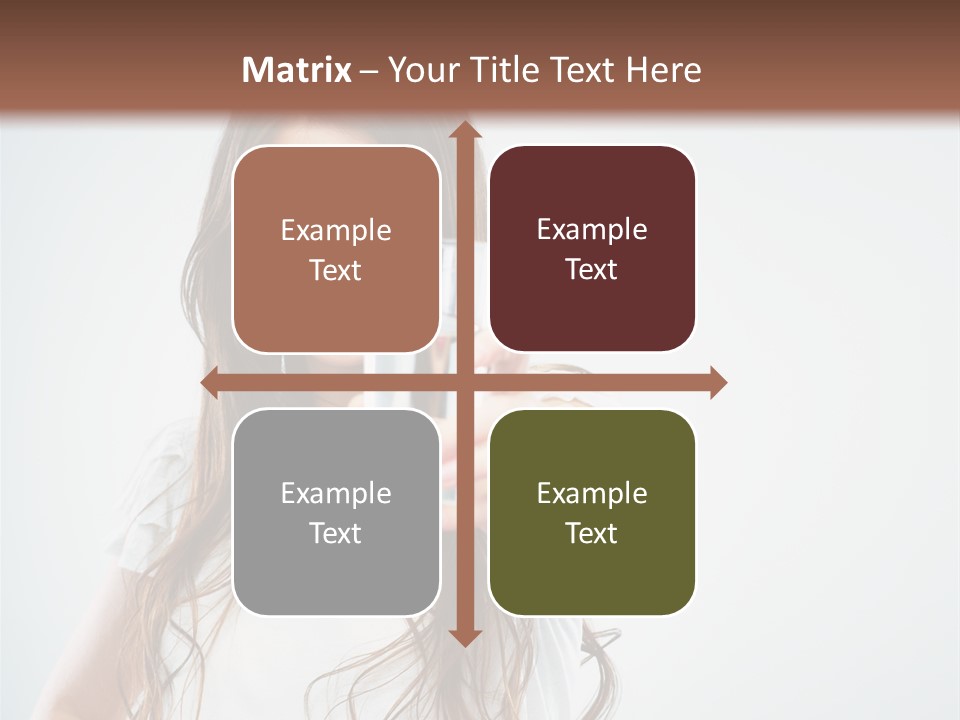 Matrix – Your Title Text Here

Example Text

Example Text

Example Text

Example Text